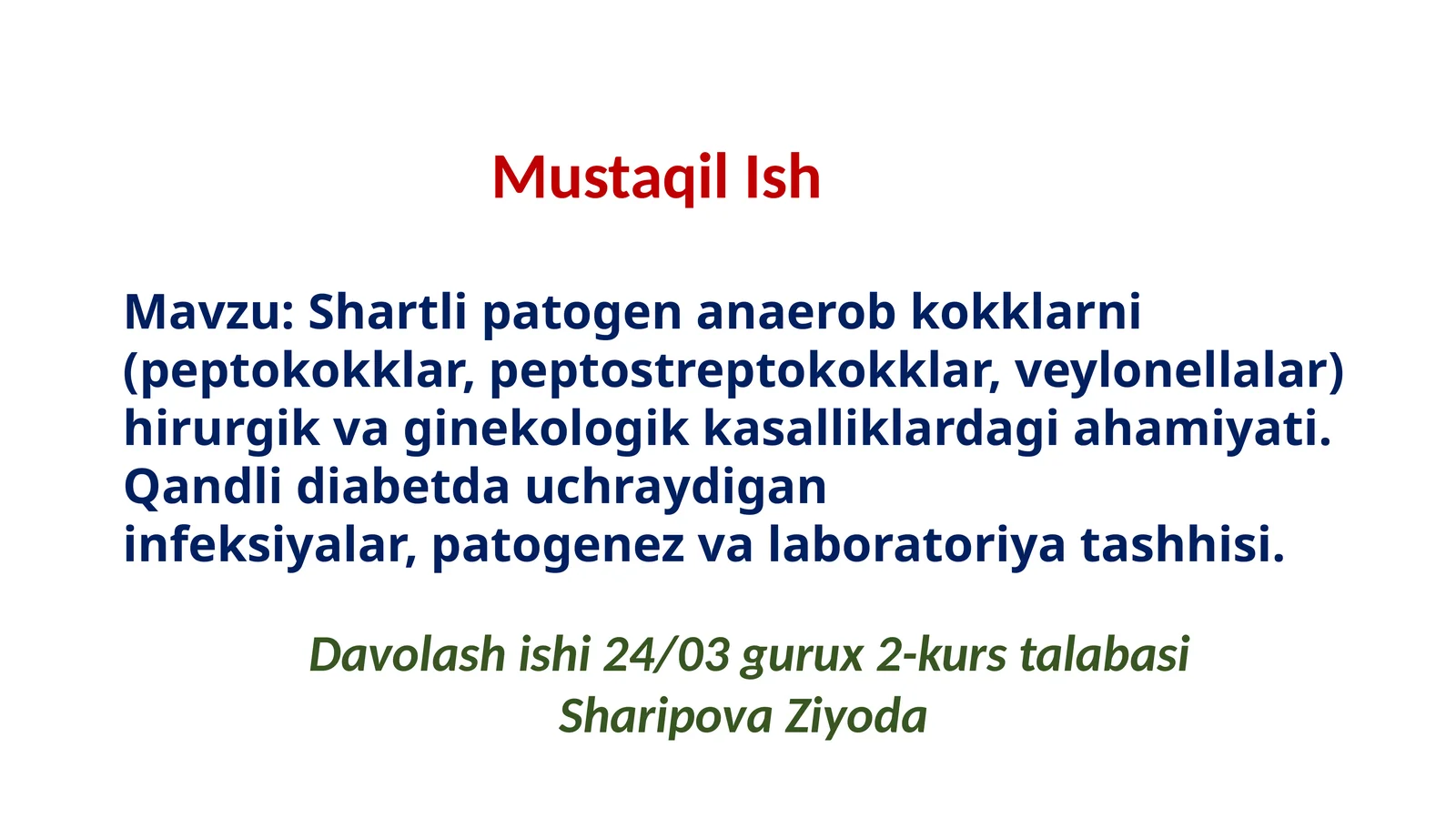 Mustaqil Ish

Mavzu: Shartli patogen anaerob kokklarni (peptokokklar, peptostreptokokklar, veylonellalar) hirurgik va ginekologik kasalliklardagi ahamiyati. Qandli diabetda uchraydigan infeksiyalar, patogenez va laboratoriya tashhisi.

Davolash ishi 24/03 gurux 2-kurs talabasi
Sharipova Ziyoda